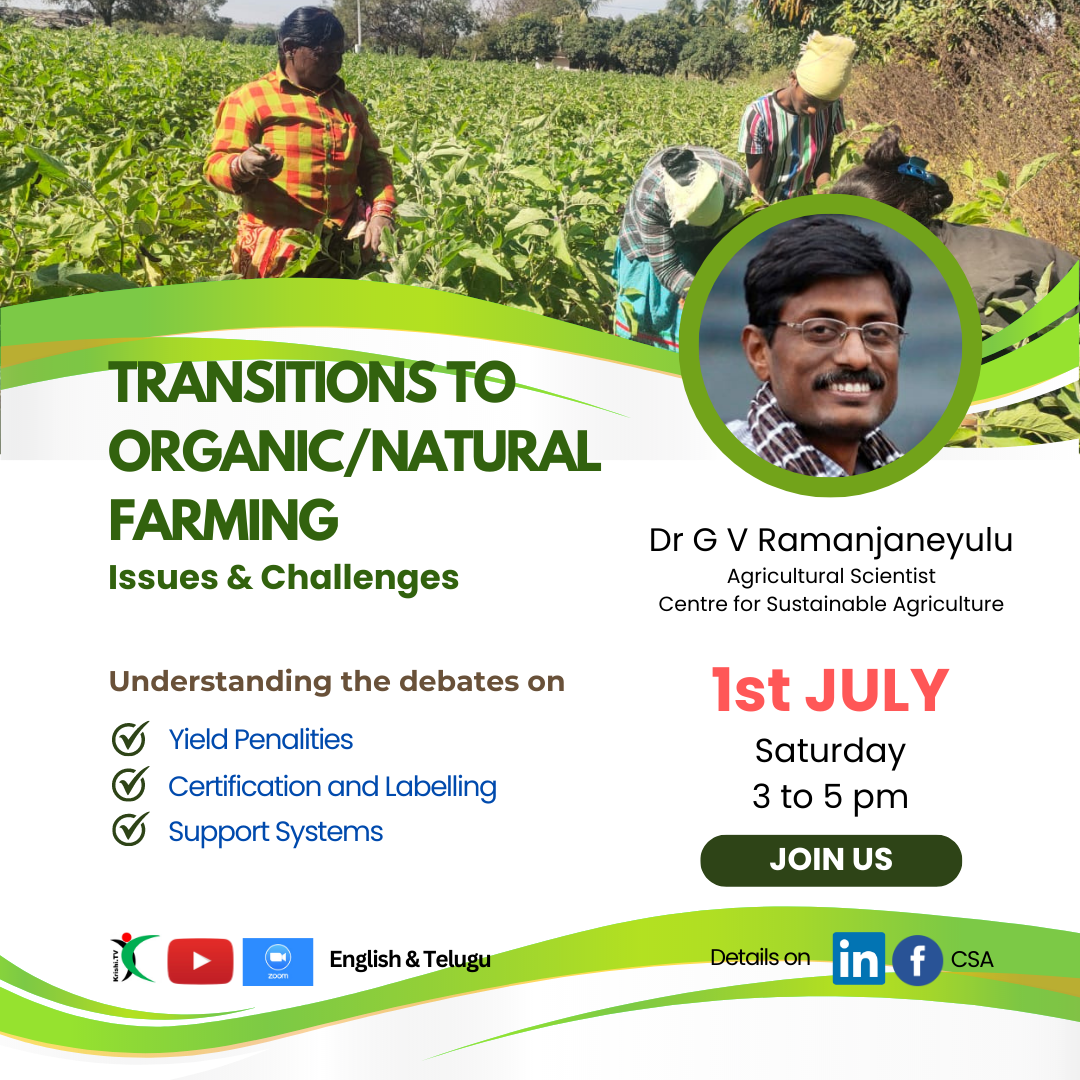 TRANSITIONS TO ORGANIC/NATURAL FARMING
Issues & Challenges

Understanding the debates on

Yield Penalities

Certification and Labelling

Support Systems

Dr G V Ramanjaneyulu
Agricultural Scientist
Centre for Sustainable Agriculture

1st JULY
Saturday
3 to 5 pm

JOIN US

Krishi.TV

zoom

English & Telugu

Details on in f CSA